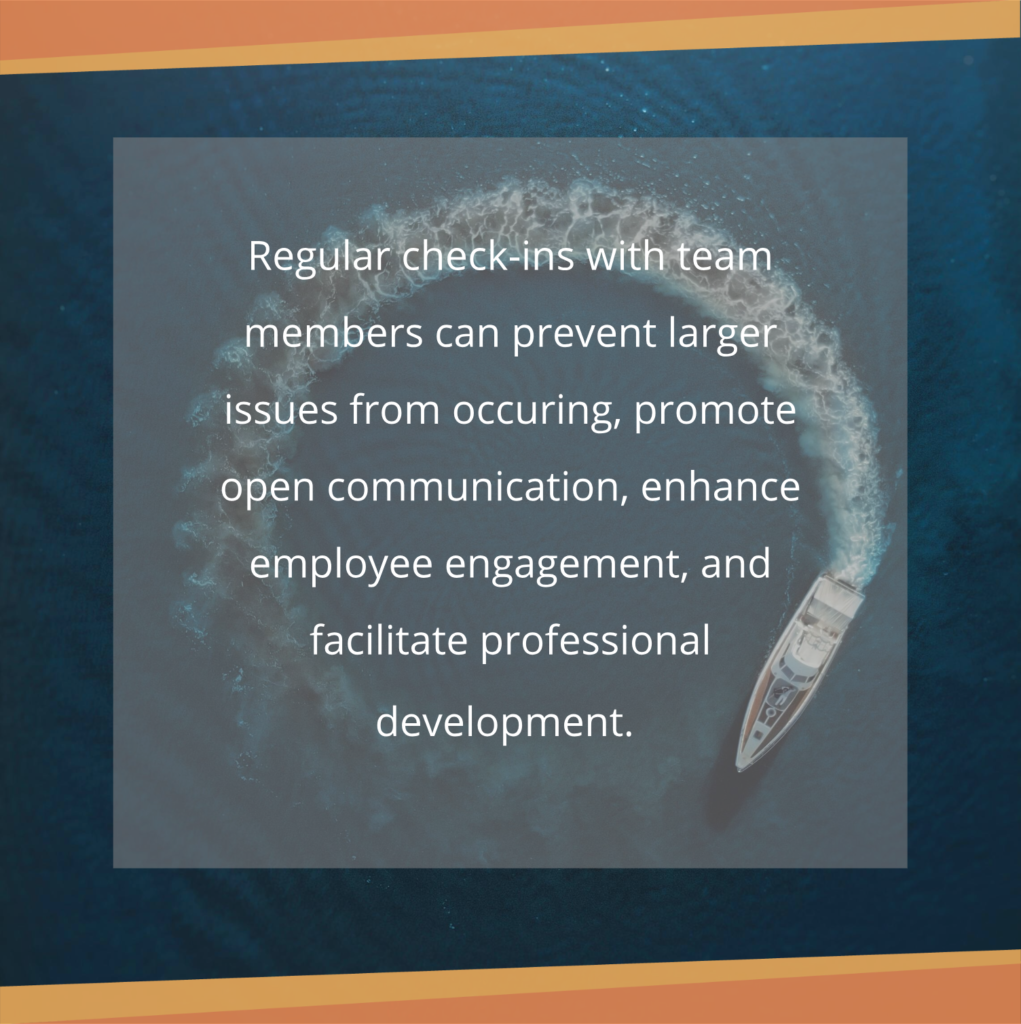 Regular check-ins with team members can prevent larger issues from occuring, promote open communication, enhance employee engagement, and facilitate professional development.